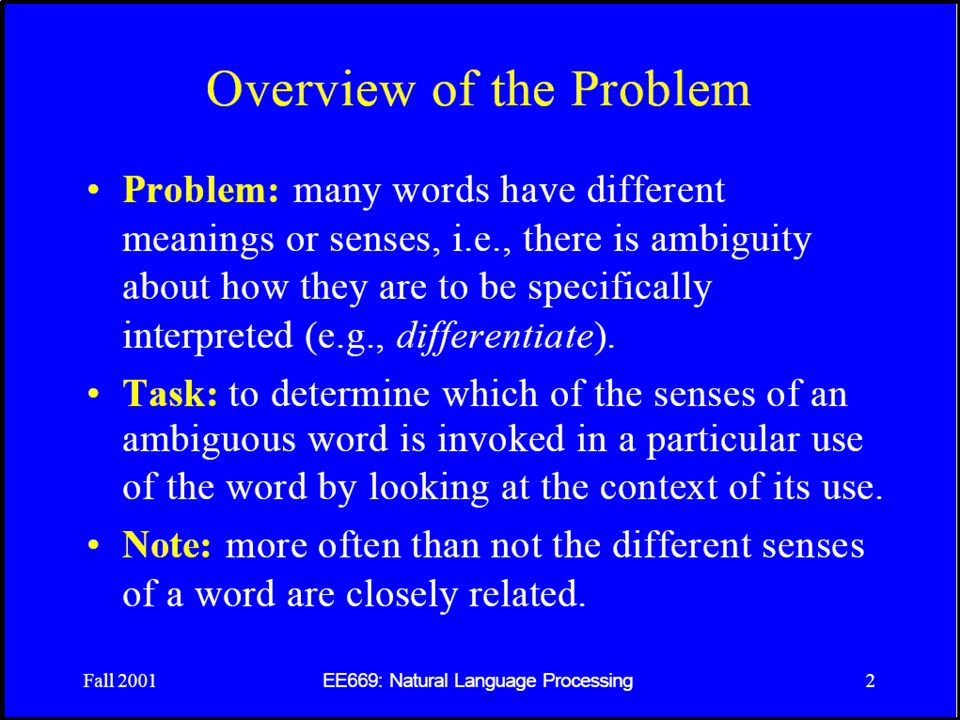 Overview of the Problem

• Problem: many words have different meanings or senses, i.e., there is ambiguity about how they are to be specifically interpreted (e.g., differentiate).

• Task: to determine which of the senses of an ambiguous word is invoked in a particular use of the word by looking at the context of its use.

• Note: more often than not the different senses of a word are closely related.

Fall 2001 EE669: Natural Language Processing 2